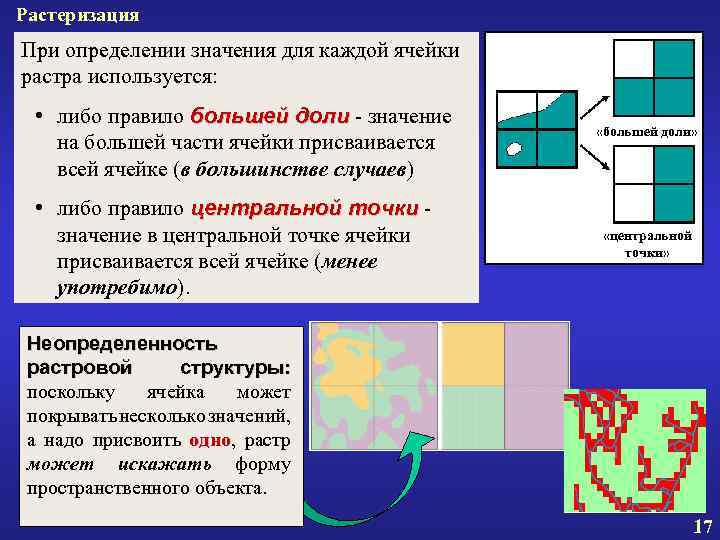 Растеризация

При определении значения для каждой ячейки растра используется:

• либо правило большей доли - значение на большей части ячейки присваивается всей ячейке (в большинстве случаев)

• либо правило центральной точки - значение в центральной точке ячейки присваивается всей ячейке (менее употребимо).

«большей доли»

«центральной точки»

Неопределенность растровой структуры: поскольку ячейка может покрывать несколько значений, а надо присвоить одно, растр может искажать форму пространственного объекта.

17